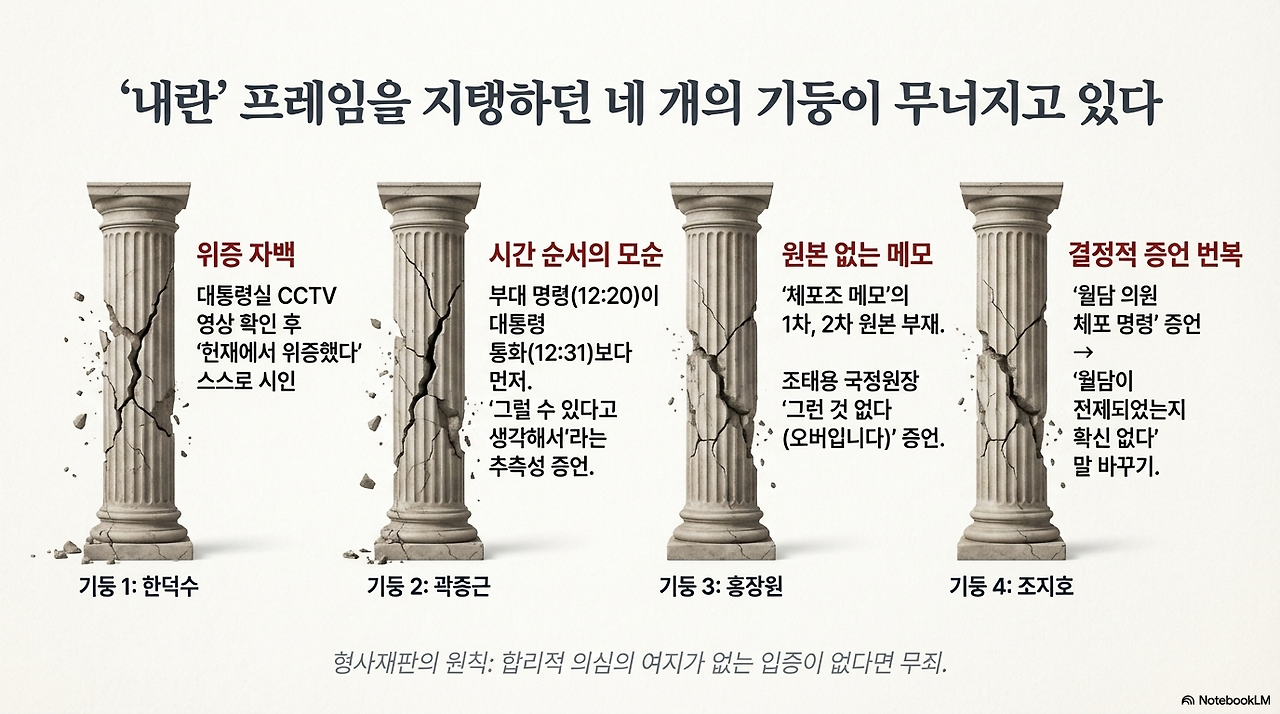 ‘내란’ 프레임을 지탱하던 네 개의 기둥이 무너지고 있다

위증 자백
대통령실 CCTV 영상 확인 후 ‘헌재에서 위증했다’ 스스로 시인

기둥 1: 한덕수

시간 순서의 모순
부대 명령(12:20)이 대통령 통화(12:31)보다 먼저.
‘그럴 수 있다고 생각해서’라는 추측성 증언.

기둥 2: 곽종근

원본 없는 메모
‘체포조 메모’의 1차, 2차 원본 부재.

조태용 국정원장 ‘그런 것 없다 (오버입니다)’ 증언.

기둥 3: 홍장원

결정적 증언 번복
‘월담 의원 체포 명령’ 증언
→
‘월담이 전제되었는지 확신 없다’ 말 바꾸기.

기둥 4: 조지호

형사재판의 원칙: 합리적 의심의 여지가 없는 입증이 없다면 무죄.

NotebookLM